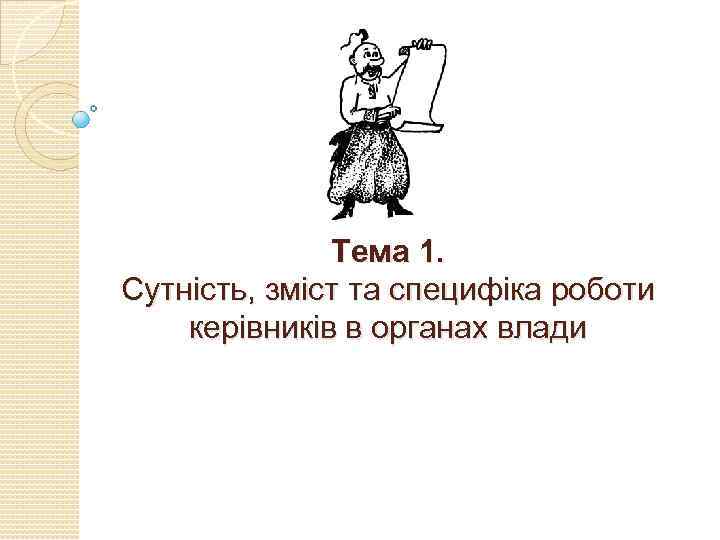 Тема 1.
Сутність, зміст та специфіка роботи керівників в органах влади